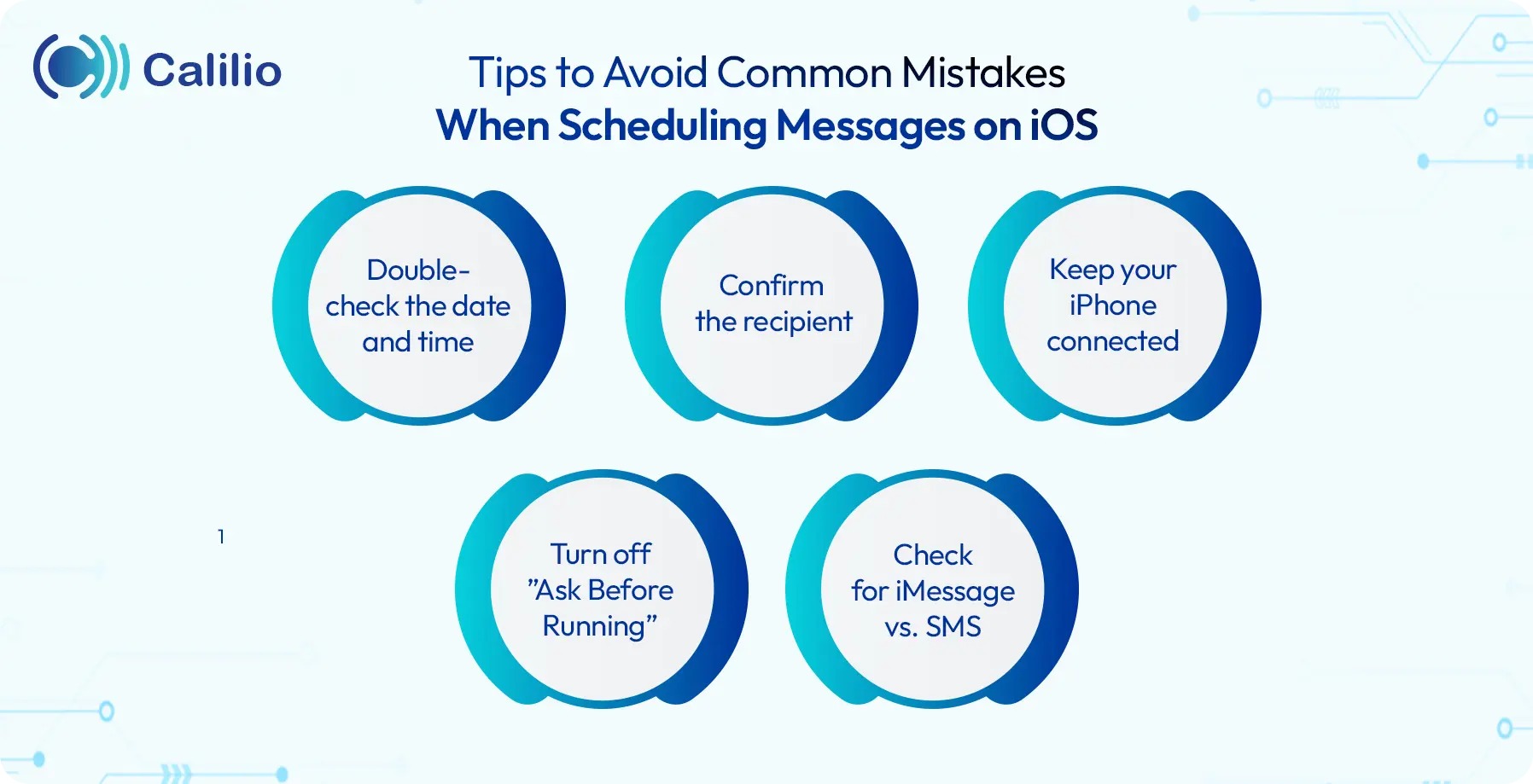 Calilio

Tips to Avoid Common Mistakes
When Scheduling Messages on iOS

Double-check the date and time

Confirm the recipient

Keep your iPhone connected

1

Turn off ”Ask Before Running”

Check for iMessage vs. SMS